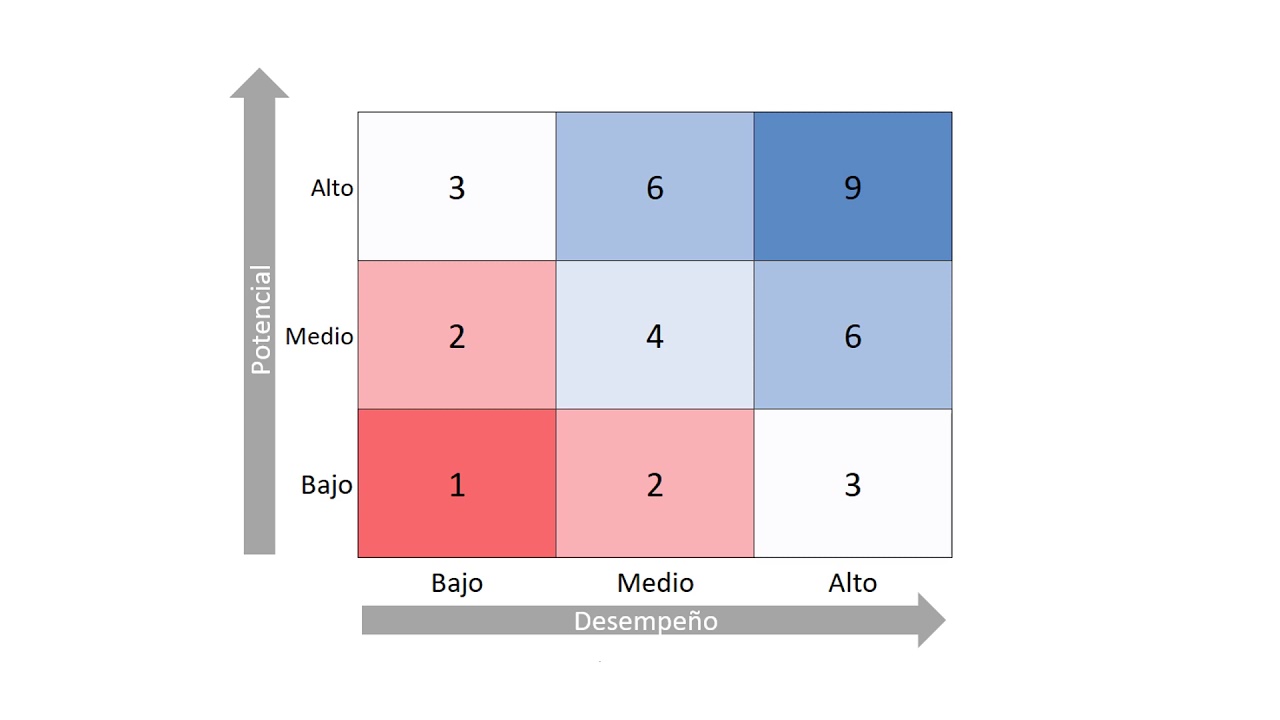 Potencial

| | | | |
|---|---|---|---|
| Alto | 3 | 6 | 9 |
| Medio | 2 | 4 | 6 |
| Bajo | 1 | 2 | 3 |
| | Bajo | Medio | Alto |

Desempeño